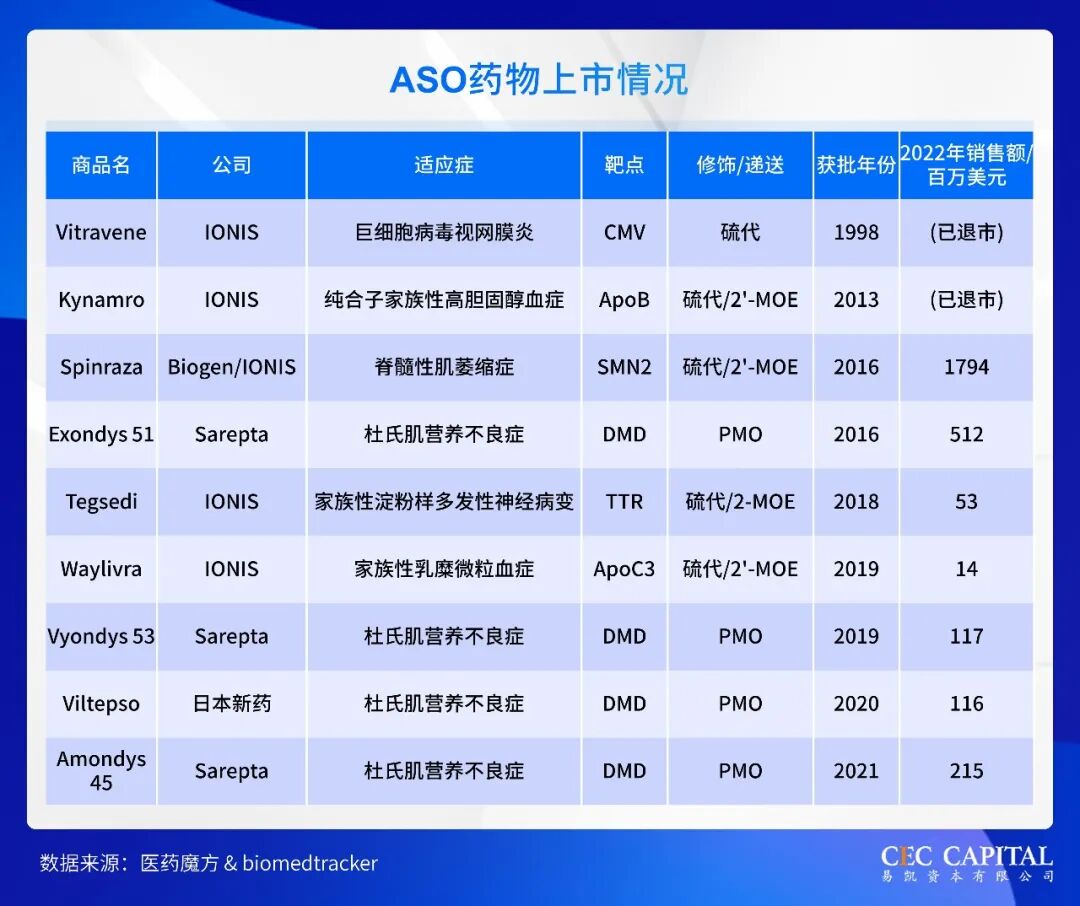 ASO药物上市情况

| 商品名 | 公司 | 适应症 | 靶点 | 修饰/递送 | 获批年份 | 2022年销售额/百万美元 |
|---|---|---|---|---|---|---|
| Vitravene | IONIS | 巨细胞病毒视网膜炎 | CMV | 硫代 | 1998 | (已退市) |
| Kynamro | IONIS | 纯合子家族性高胆固醇血症 | ApoB | 硫代/2'-MOE | 2013 | (已退市) |
| Spinraza | Biogen/IONIS | 脊髓性肌萎缩症 | SMN2 | 硫代/2'-MOE | 2016 | 1794 |
| Exondys 51 | Sarepta | 杜氏肌营养不良症 | DMD | PMO | 2016 | 512 |
| Tegsedi | IONIS | 家族性淀粉样多发性神经病变 | TTR | 硫代/2-MOE | 2018 | 53 |
| Waylivra | IONIS | 家族性乳糜微粒血症 | ApoC3 | 硫代/2'-MOE | 2019 | 14 |
| Vyondys 53 | Sarepta | 杜氏肌营养不良症 | DMD | PMO | 2019 | 117 |
| Viltepso | 日本新药 | 杜氏肌营养不良症 | DMD | PMO | 2020 | 116 |
| Amondys 45 | Sarepta | 杜氏肌营养不良症 | DMD | PMO | 2021 | 215 |

数据来源：医药魔方 & biomedtracker

CEC CAPITAL
易凯资本有限公司